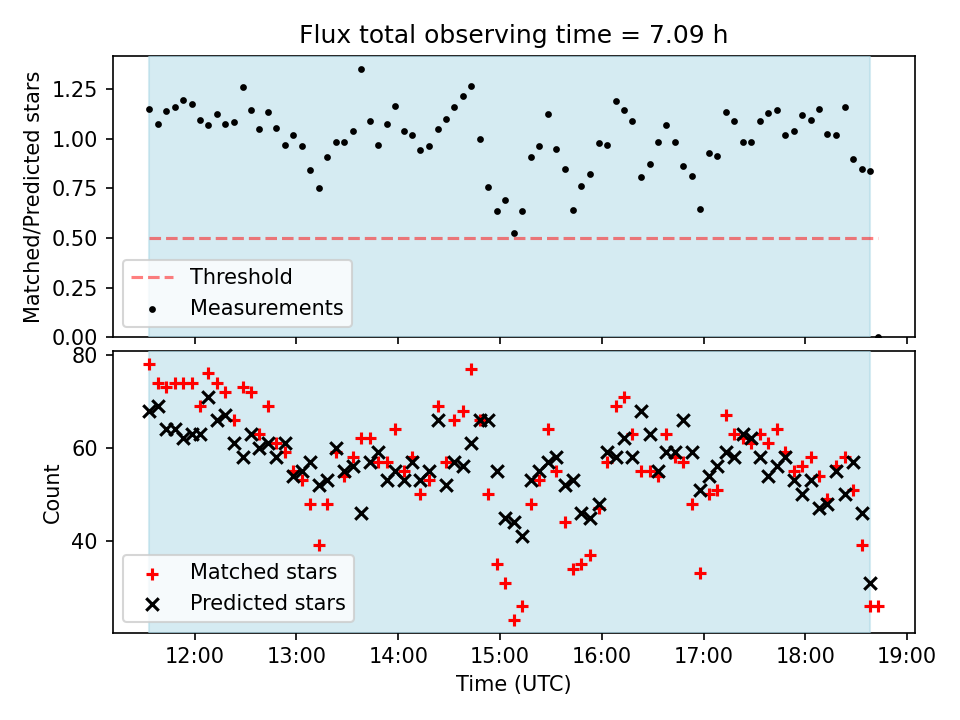 Flux total observing time = 7.09 h

Matched/Predicted stars

1.25
1.00
0.75
0.50
0.25
0.00

Threshold
Measurements

Count

80
60
40

Matched stars
Predicted stars

12:00
13:00
14:00
15:00
16:00
17:00
18:00
19:00

Time (UTC)